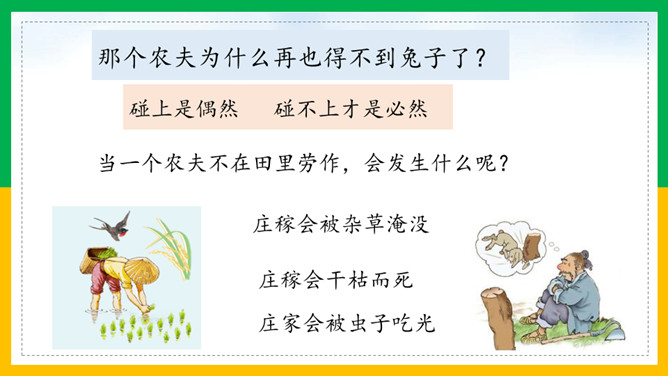 那个农夫为什么再也得不到兔子了？

碰上是偶然　碰不上才是必然

当一个农夫不在田里劳作，会发生什么呢？

庄稼会被杂草淹没

庄稼会干枯而死

庄家会被虫子吃光